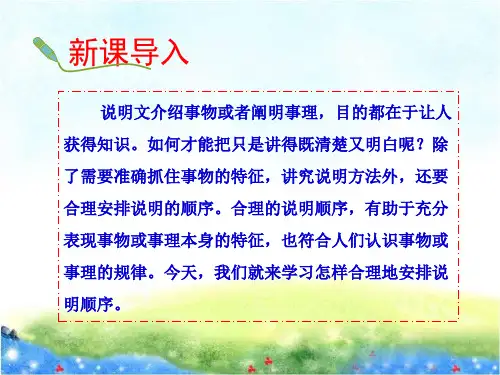 新课导入

说明文介绍事物或者阐明事理，目的都在于让人获得知识。如何才能把只是讲得既清楚又明白呢？除了需要准确抓住事物的特征，讲究说明方法外，还要合理安排说明的顺序。合理的说明顺序，有助于充分表现事物或事理本身的特征，也符合人们认识事物或事理的规律。今天，我们就来学习怎样合理地安排说明顺序。